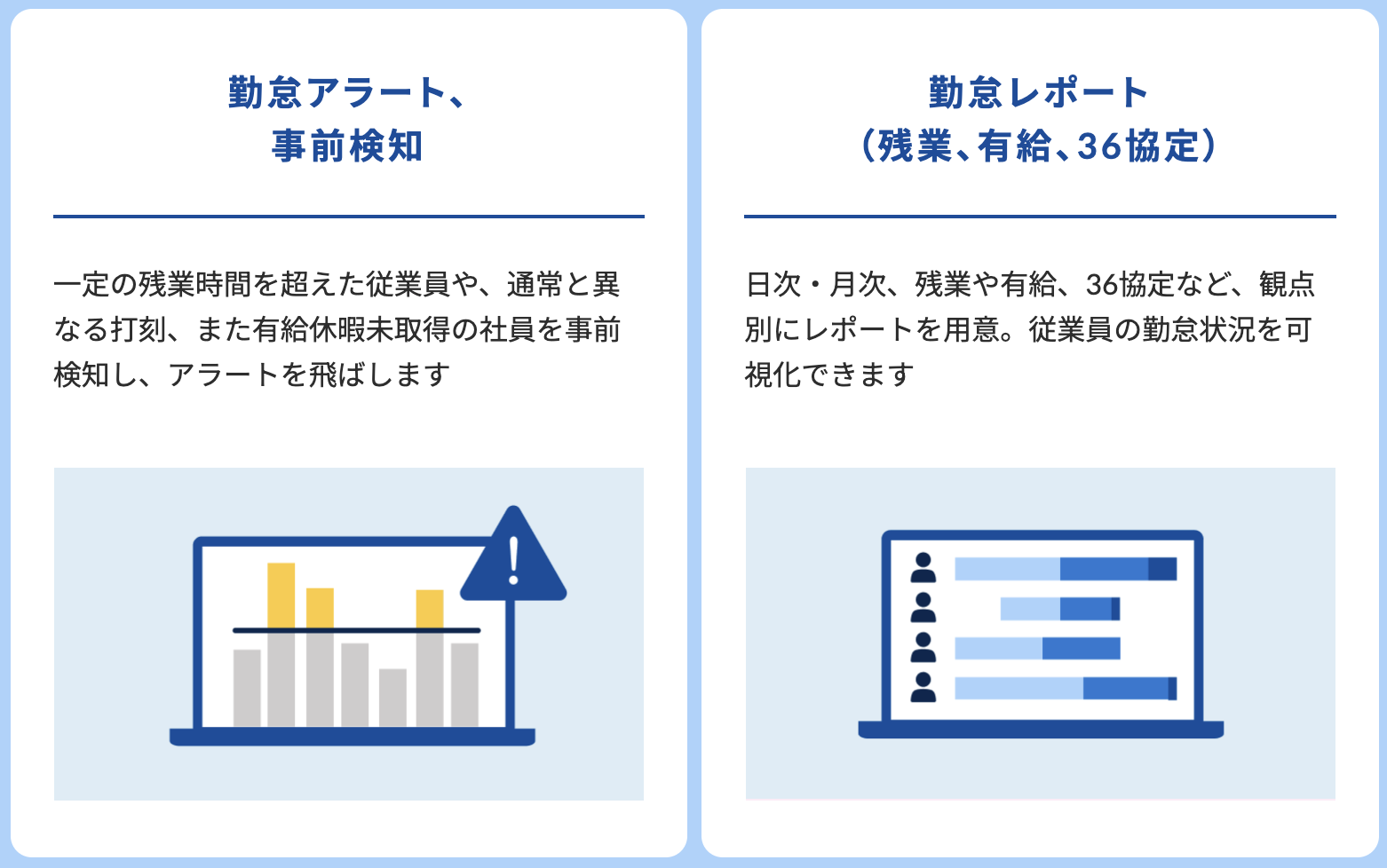 勤怠アラート、
事前検知

一定の残業時間を超えた従業員や、通常と異なる打刻、また有給休暇未取得の社員を事前検知し、アラートを飛ばします

勤怠レポート
（残業、有給、36協定）

日次・月次、残業や有給、36協定など、観点別にレポートを用意。従業員の勤怠状況を可視化できます